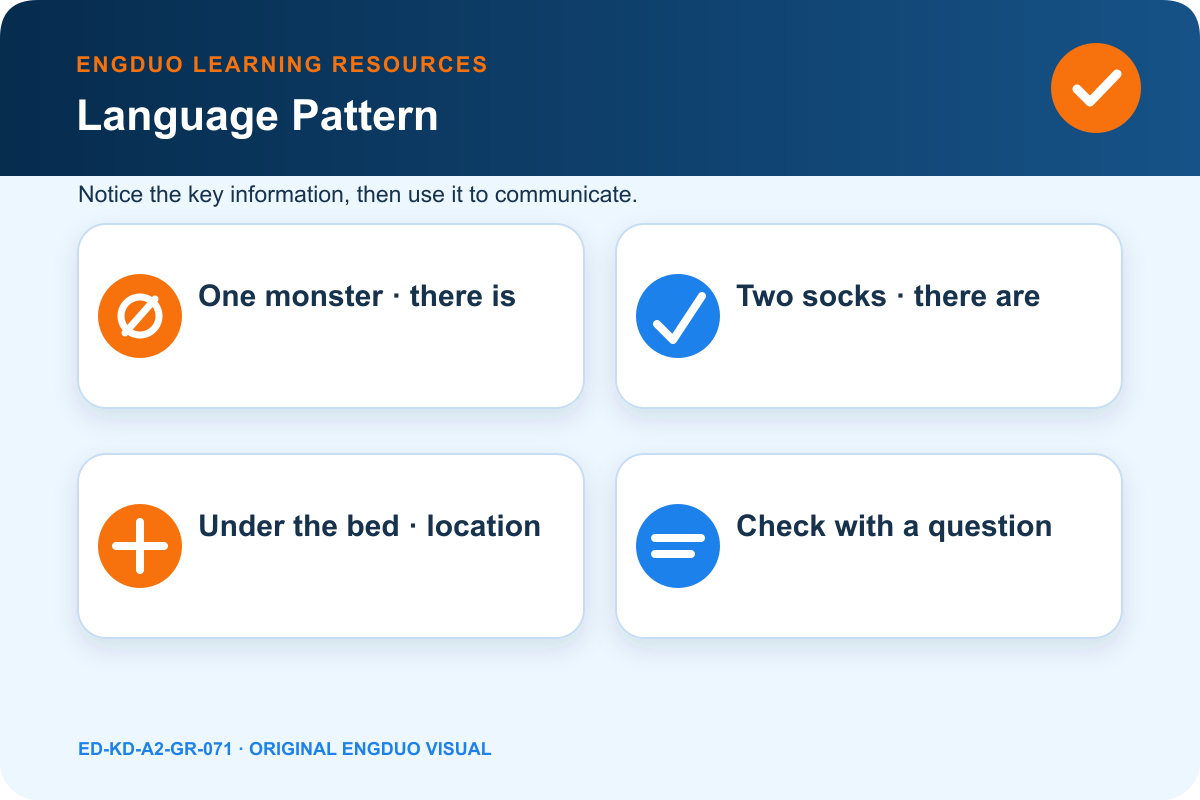 ENGDUO LEARNING RESOURCES

Language Pattern

Notice the key information, then use it to communicate.

One monster · there is

Two socks · there are

Under the bed · location

Check with a question

ED-KD-A2-GR-071 · ORIGINAL ENGDUO VISUAL